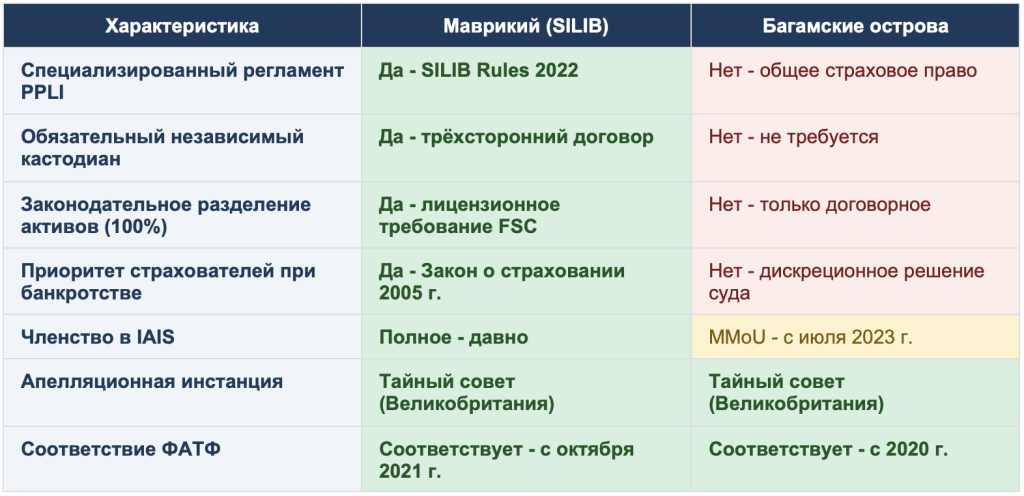 | Характеристика | Маврикий (SILIB) | Багамские острова |
|---|---|---|
| Специализированный регламент PPLI | Да - SILIB Rules 2022 | Нет - общее страховое право |
| Обязательный независимый кастодиан | Да - трёхсторонний договор | Нет - не требуется |
| Законодательное разделение активов (100%) | Да - лицензионное требование FSC | Нет - только договорное |
| Приоритет страхователей при банкротстве | Да - Закон о страховании 2005 г. | Нет - дискреционное решение суда |
| Членство в IAIS | Полное - давно | MMoU - с июля 2023 г. |
| Апелляционная инстанция | Тайный совет (Великобритания) | Тайный совет (Великобритания) |
| Соответствие ФАТФ | Соответствует - с октября 2021 г. | Соответствует - с 2020 г. |